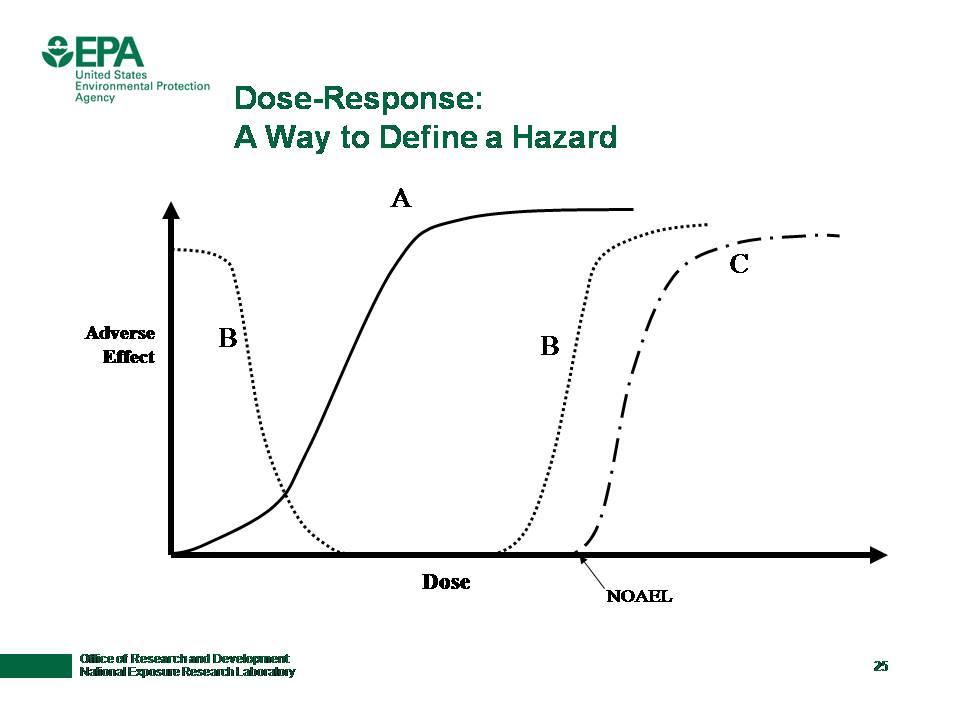 EPA
United States
Environmental Protection
Agency

Dose-Response:
A Way to Define a Hazard

A

C

Adverse
Effect

B

B

Dose

NOAEL

Office of Research and Development
National Exposure Research Laboratory

25